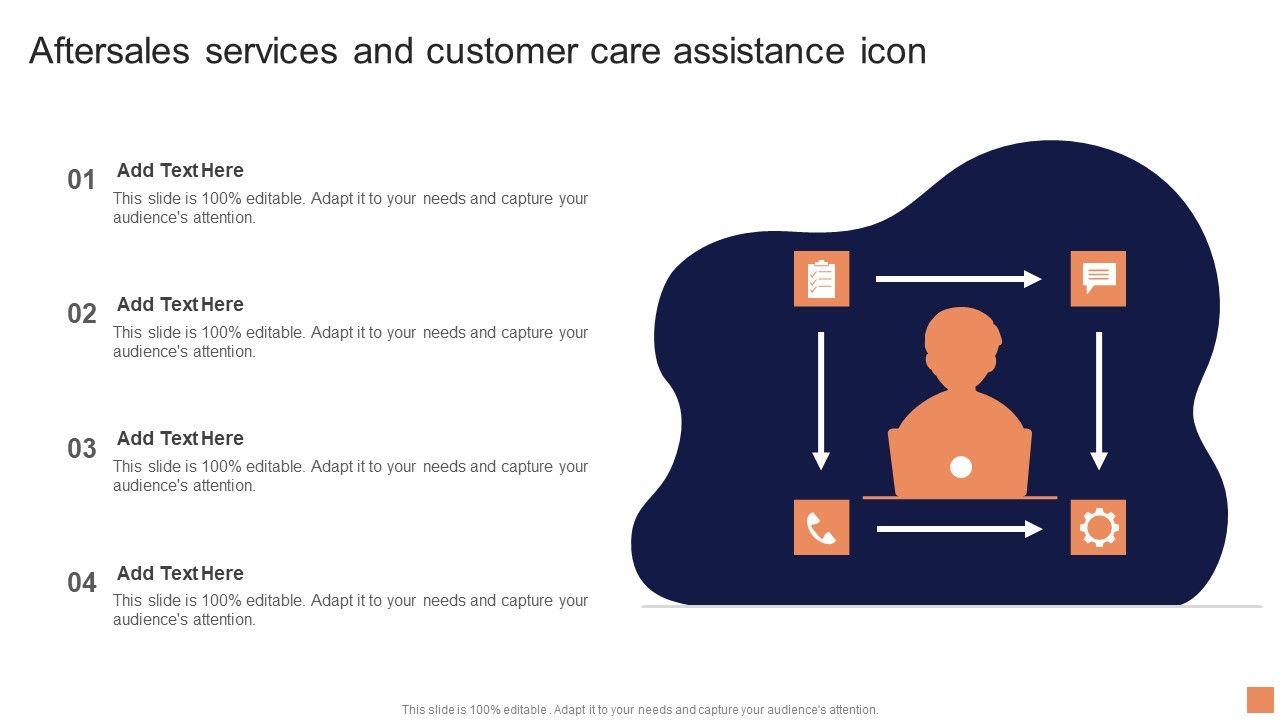 Aftersales services and customer care assistance icon

01
Add Text Here
This slide is 100% editable. Adapt it to your needs and capture your audience's attention.

02
Add Text Here
This slide is 100% editable. Adapt it to your needs and capture your audience's attention.

03
Add Text Here
This slide is 100% editable. Adapt it to your needs and capture your audience's attention.

04
Add Text Here
This slide is 100% editable. Adapt it to your needs and capture your audience's attention.

This slide is 100% editable . Adapt it to your needs and capture your audience's attention.